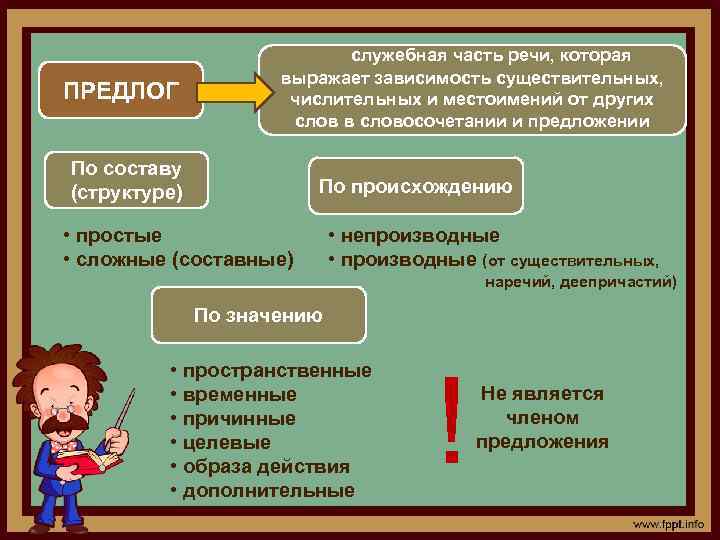 ПРЕДЛОГ

служебная часть речи, которая выражает зависимость существительных, числительных и местоимений от других слов в словосочетании и предложении

По составу (структуре)

• простые
• сложные (составные)

По происхождению

• непроизводные
• производные (от существительных, наречий, деепричастий)

По значению

• пространственные
• временные
• причинные
• целевые
• образа действия
• дополнительные

!

Не является членом предложения

www.fppt.info